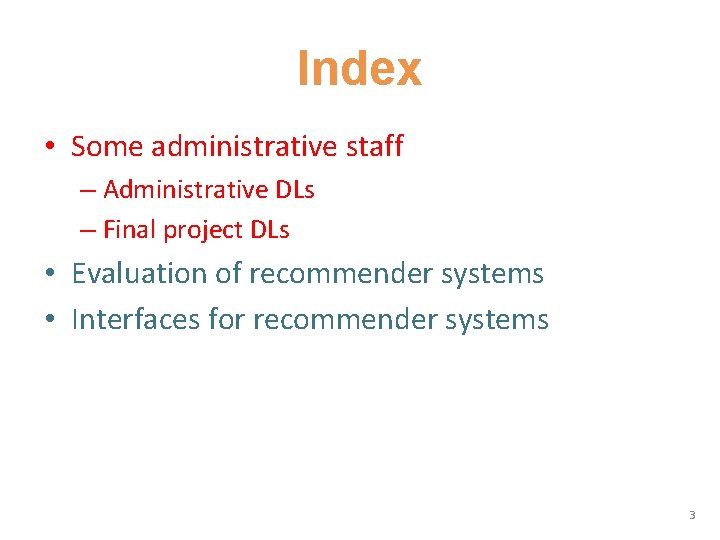 Index

• Some administrative staff
– Administrative DLs
– Final project DLs
• Evaluation of recommender systems
• Interfaces for recommender systems

3